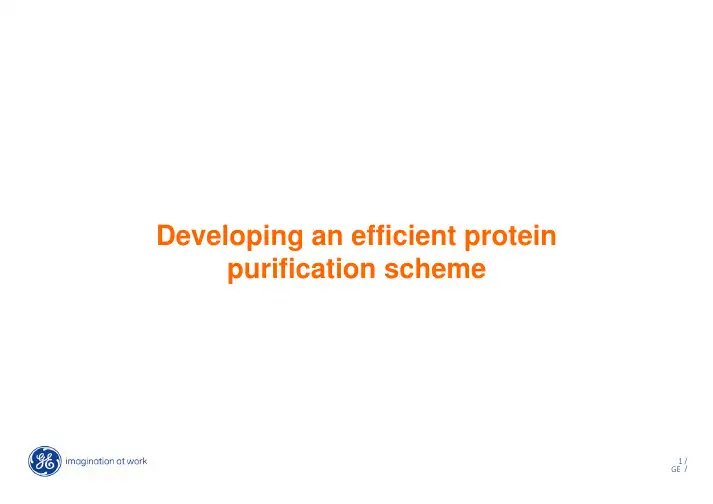 Developing an efficient protein purification scheme

GE imagination at work

1 /
GE /